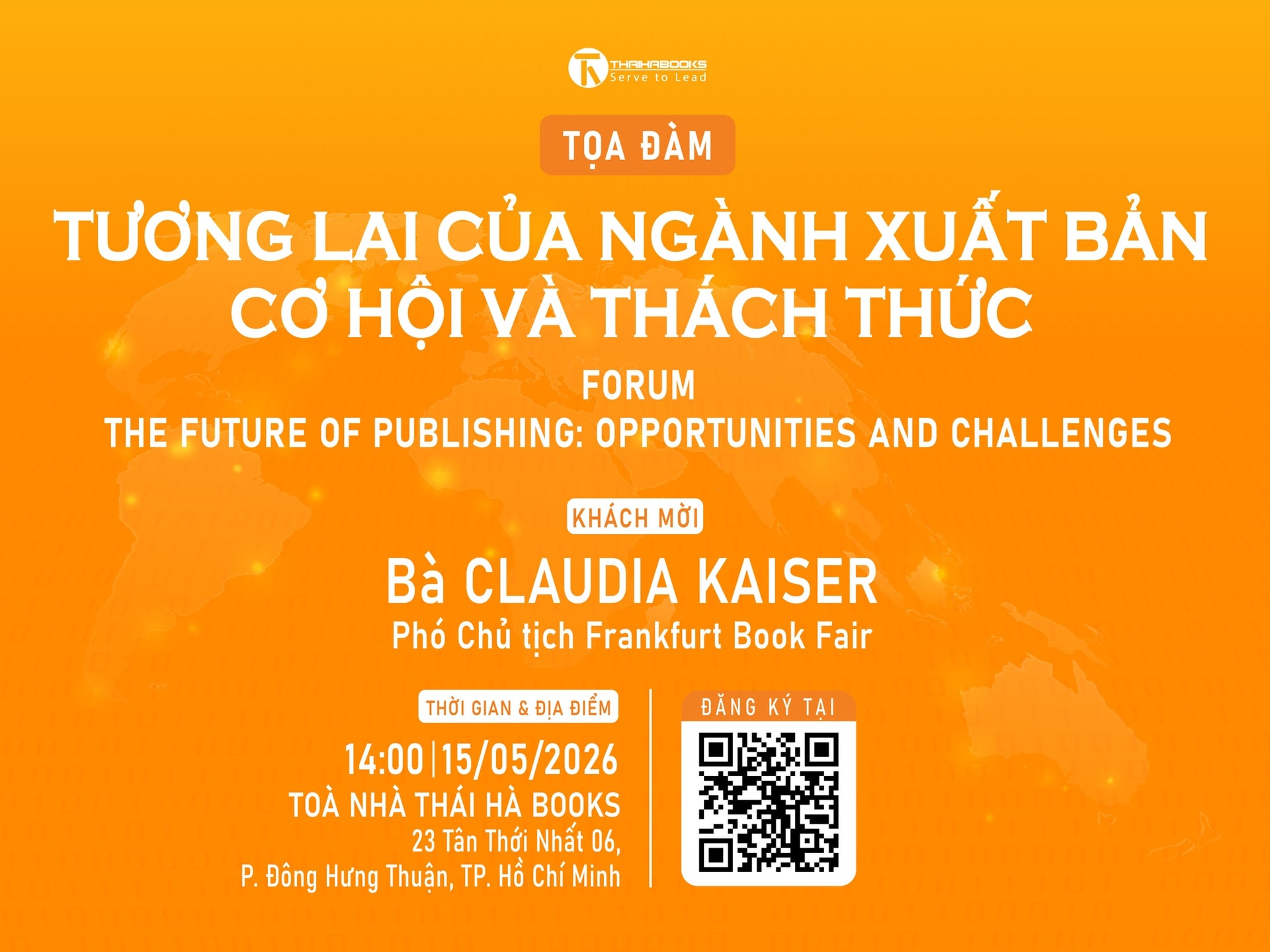 THAIHABOOKS
Serve to Lead

TỌA ĐÀM

TƯƠNG LAI CỦA NGÀNH XUẤT BẢN
CƠ HỘI VÀ THÁCH THỨC

FORUM
THE FUTURE OF PUBLISHING: OPPORTUNITIES AND CHALLENGES

KHÁCH MỜI

Bà CLAUDIA KAISER
Phó Chủ tịch Frankfurt Book Fair

THỜI GIAN & ĐỊA ĐIỂM

14:00 | 15/05/2026
TOÀ NHÀ THÁI HÀ BOOKS
23 Tân Thới Nhất 06,
P. Đông Hưng Thuận, TP. Hồ Chí Minh

ĐĂNG KÝ TẠI